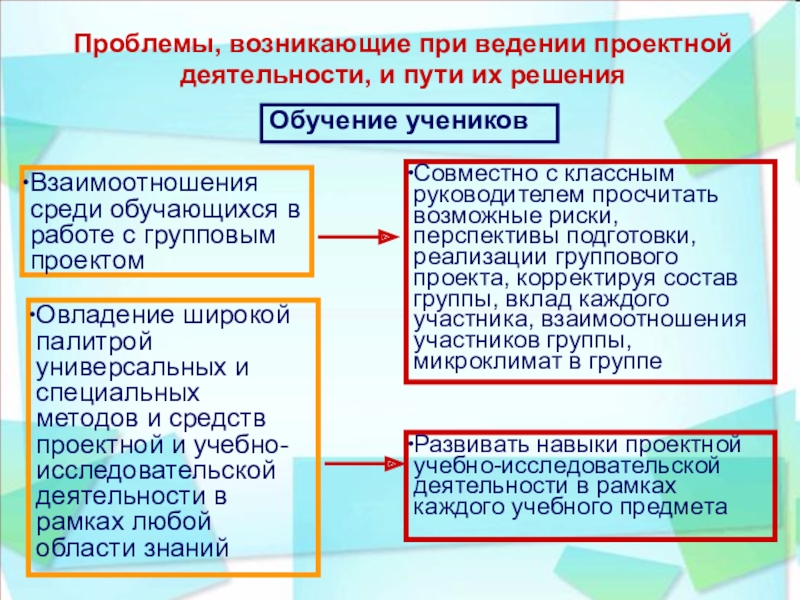 Проблемы, возникающие при ведении проектной деятельности, и пути их решения

Обучение учеников

•Взаимоотношения среди обучающихся в работе с групповым проектом

•Совместно с классным руководителем просчитать возможные риски, перспективы подготовки, реализации группового проекта, корректируя состав группы, вклад каждого участника, взаимоотношения участников группы, микроклимат в группе

•Овладение широкой палитрой универсальных и специальных методов и средств проектной и учебно-исследовательской деятельности в рамках любой области знаний

•Развивать навыки проектной учебно-исследовательской деятельности в рамках каждого учебного предмета